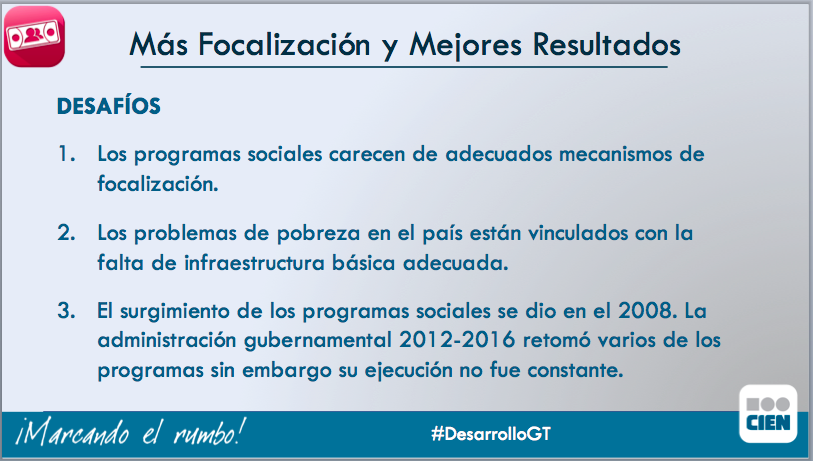 Más Focalización y Mejores Resultados

DESAFÍOS

1. Los programas sociales carecen de adecuados mecanismos de focalización.

2. Los problemas de pobreza en el país están vinculados con la falta de infraestructura básica adecuada.

3. El surgimiento de los programas sociales se dio en el 2008. La administración gubernamental 2012-2016 retomó varios de los programas sin embargo su ejecución no fue constante.

¡Marcando el rumbo!

#DesarrolloGT

CIEN